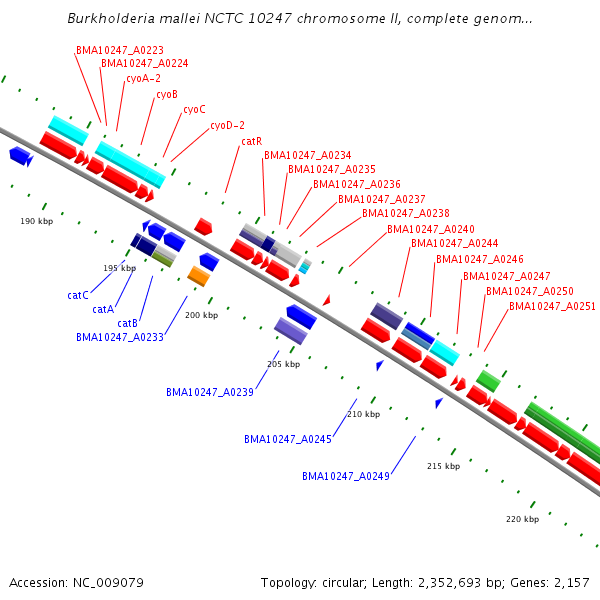 Burkholderia mallei NCTC 10247 chromosome II, complete genom...

BMA10247_A0223
BMA10247_A0224
cyoA-2
cyoB
cyoC
cyoD-2
catR
BMA10247_A0234
BMA10247_A0235
BMA10247_A0236
BMA10247_A0237
BMA10247_A0238
BMA10247_A0240
BMA10247_A0244
BMA10247_A0246
BMA10247_A0247
BMA10247_A0250
BMA10247_A0251

190 kbp
195 kbp
200 kbp
205 kbp
210 kbp
215 kbp
220 kbp

catC
catA
catB
BMA10247_A0233
BMA10247_A0239
BMA10247_A0245
BMA10247_A0249

Accession: NC_009079

Topology: circular; Length: 2,352,693 bp; Genes: 2,157